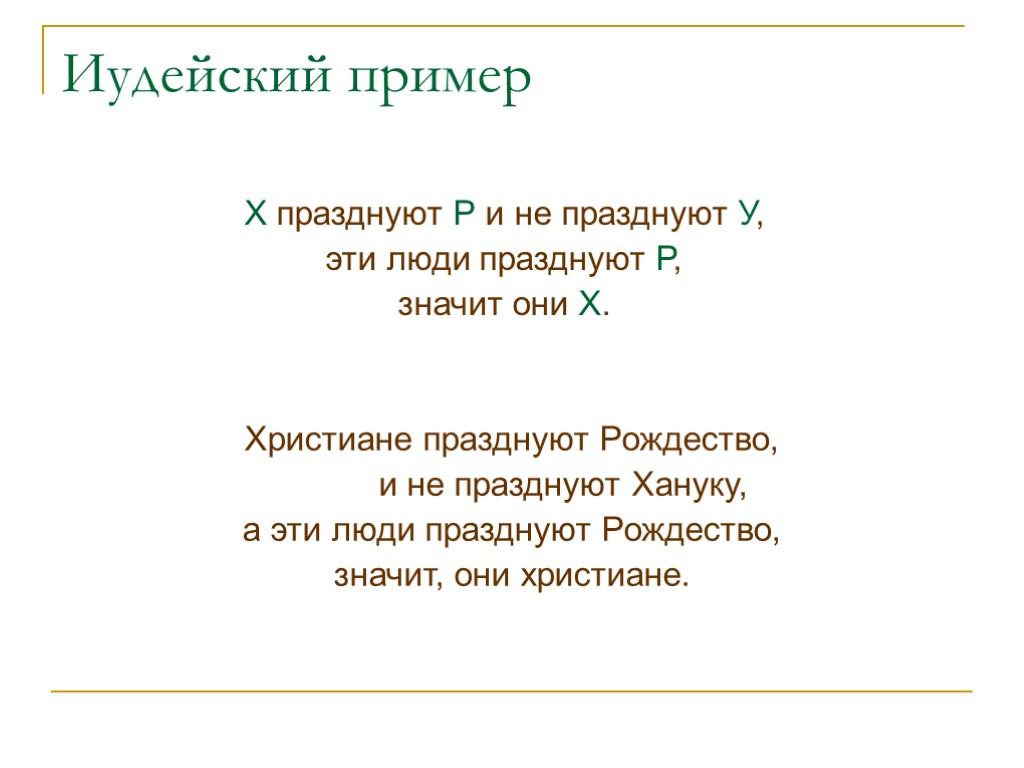 Иудейский пример

Х празднуют Р и не празднуют У,
эти люди празднуют Р,
значит они Х.

Христиане празднуют Рождество,
и не празднуют Хануку,
а эти люди празднуют Рождество,
значит, они христиане.